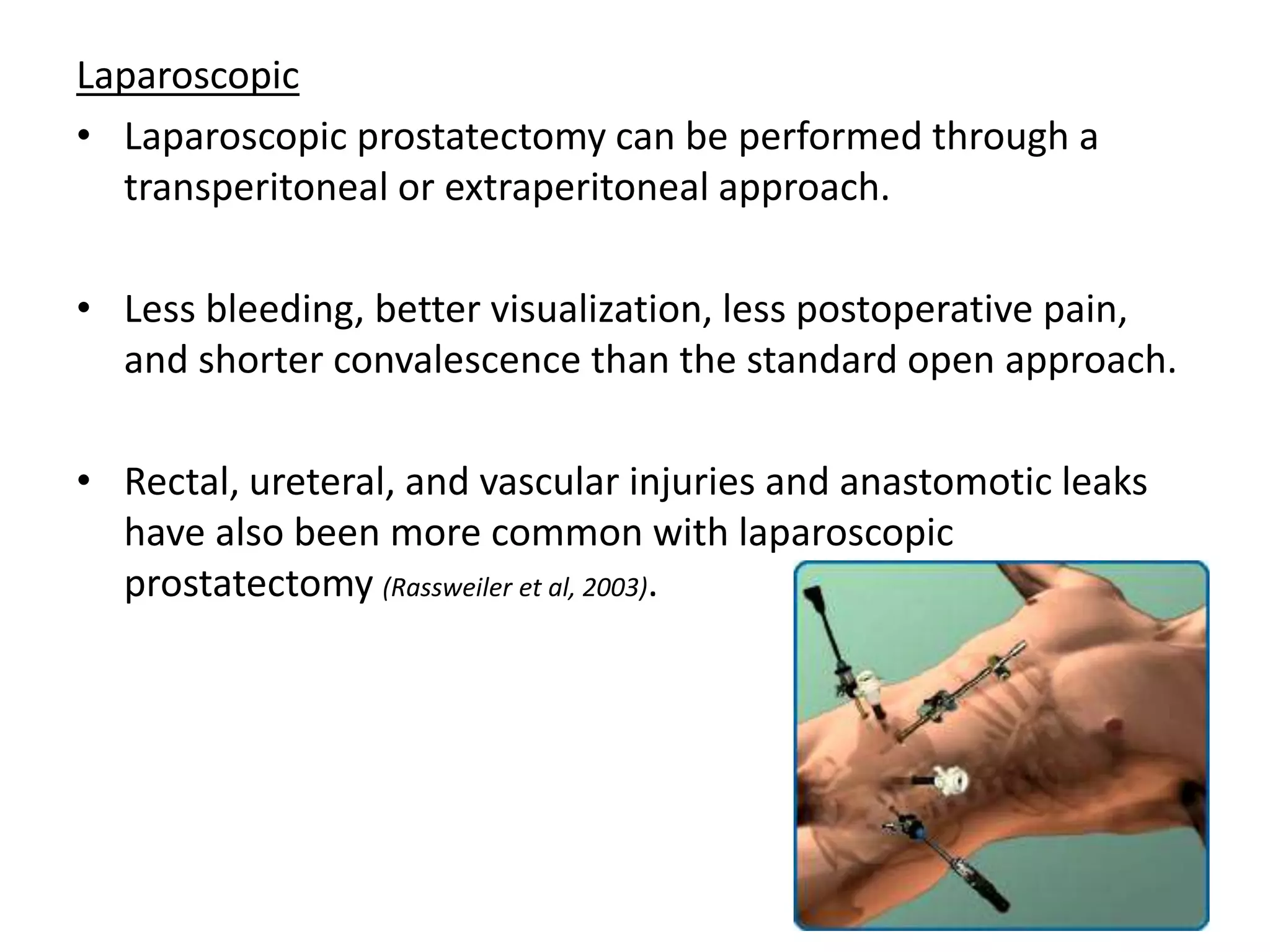 Laparoscopic

• Laparoscopic prostatectomy can be performed through a transperitoneal or extraperitoneal approach.

• Less bleeding, better visualization, less postoperative pain, and shorter convalescence than the standard open approach.

• Rectal, ureteral, and vascular injuries and anastomotic leaks have also been more common with laparoscopic prostatectomy (Rassweiler et al, 2003).